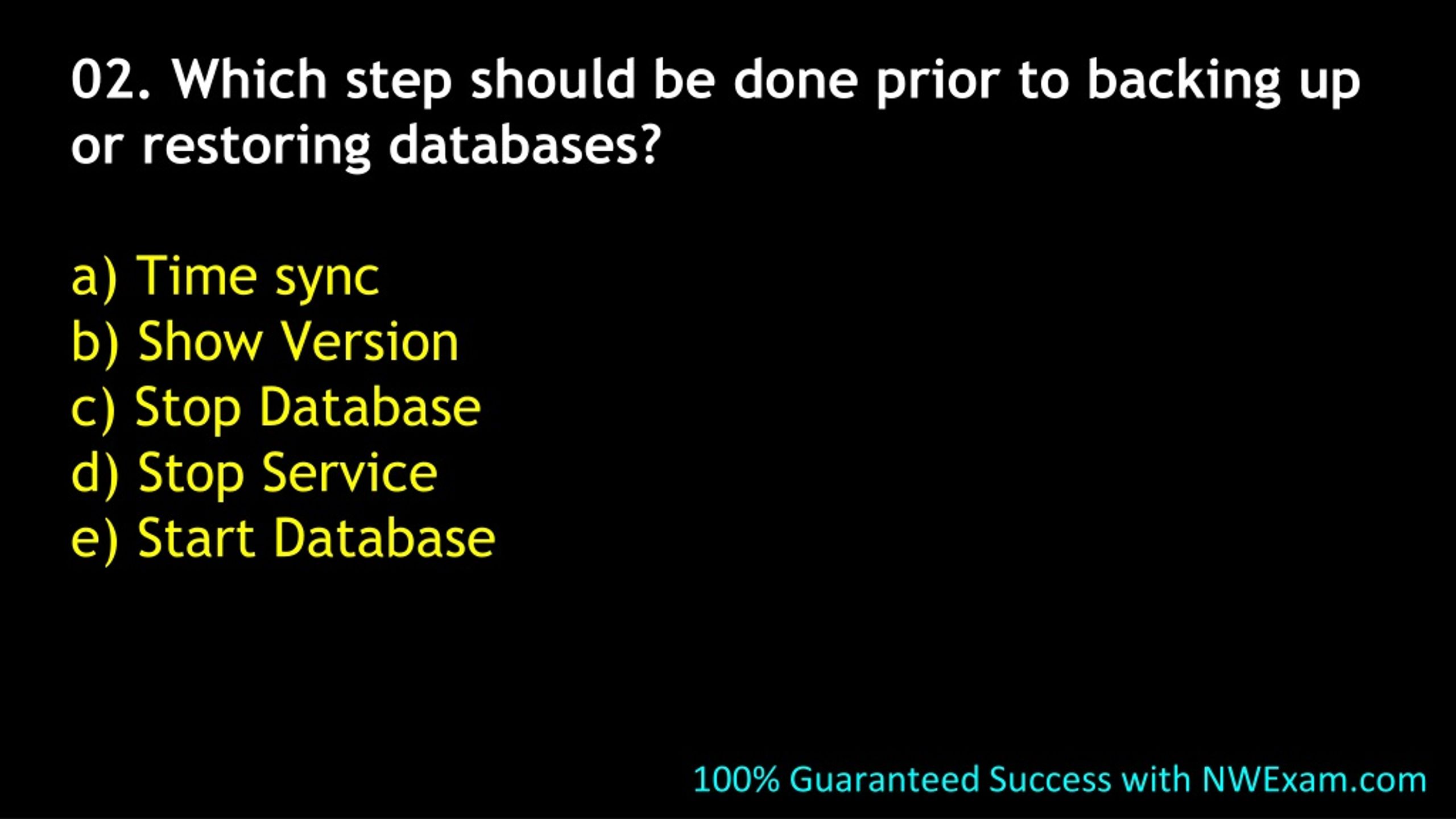 02. Which step should be done prior to backing up or restoring databases?

a) Time sync
b) Show Version
c) Stop Database
d) Stop Service
e) Start Database

100% Guaranteed Success with NWExam.com